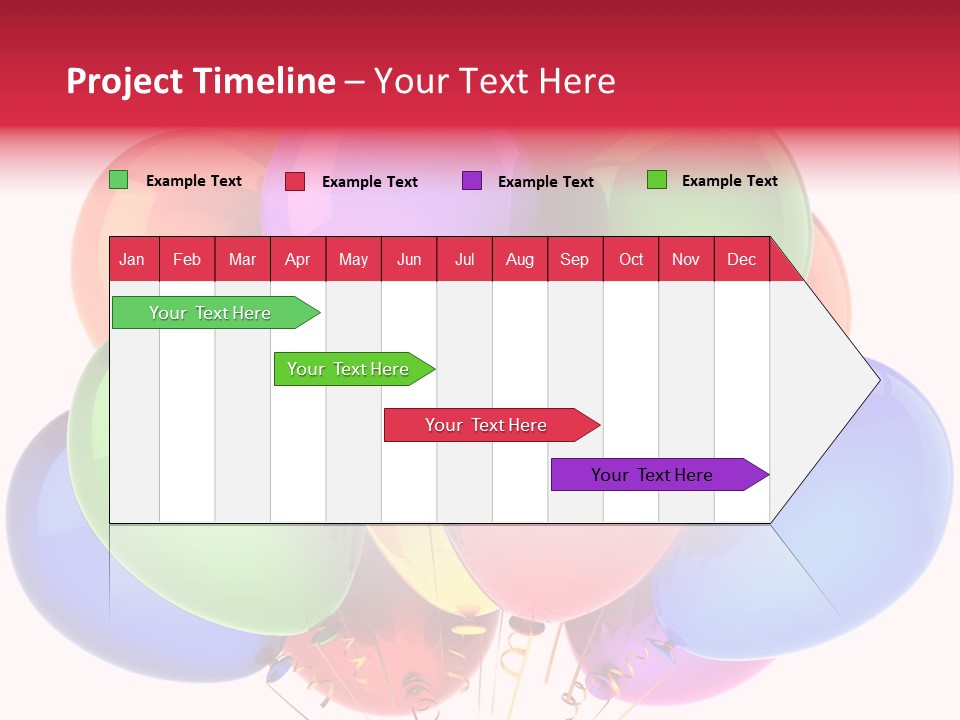 Project Timeline – Your Text Here

Example Text
Example Text
Example Text
Example Text

| Jan | Feb | Mar | Apr | May | Jun | Jul | Aug | Sep | Oct | Nov | Dec |
|---|---|---|---|---|---|---|---|---|---|---|---|

Your Text Here
Your Text Here
Your Text Here
Your Text Here